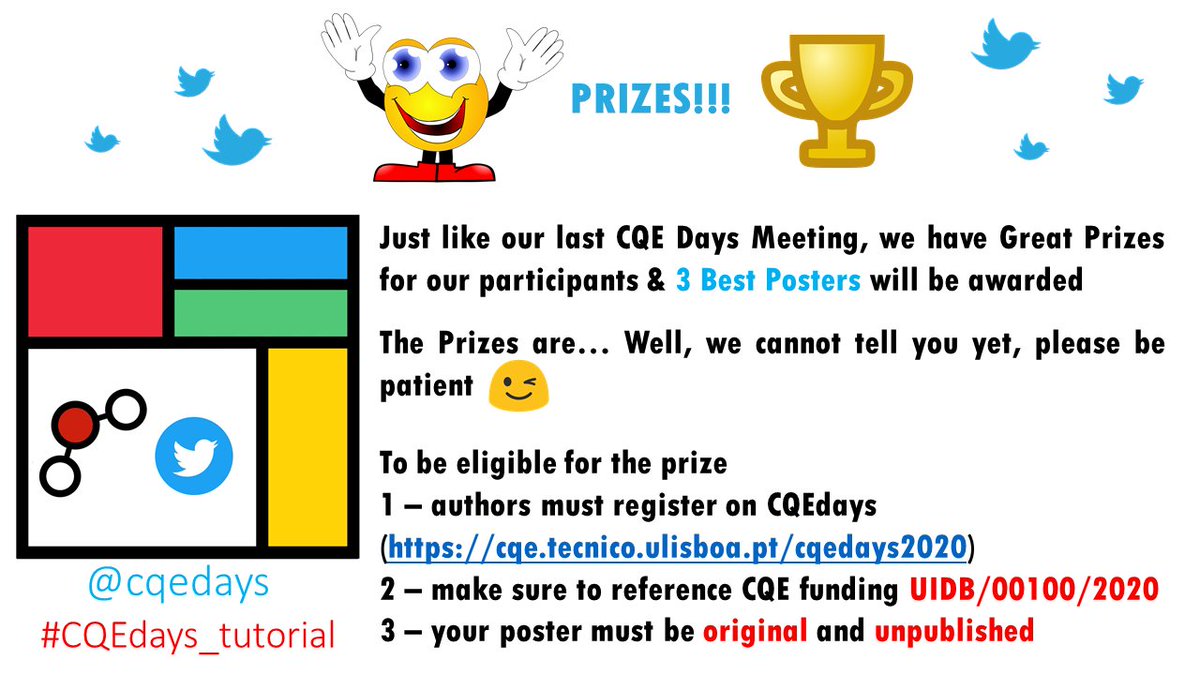 PRIZES!!!

Just like our last CQE Days Meeting, we have Great Prizes for our participants & 3 Best Posters will be awarded

The Prizes are… Well, we cannot tell you yet, please be patient

To be eligible for the prize
1 – authors must register on CQEdays (https://cqe.tecnico.ulisboa.pt/cqedays2020)
2 – make sure to reference CQE funding UIDB/00100/2020
3 – your poster must be original and unpublished

@cqedays
#CQEdays_tutorial